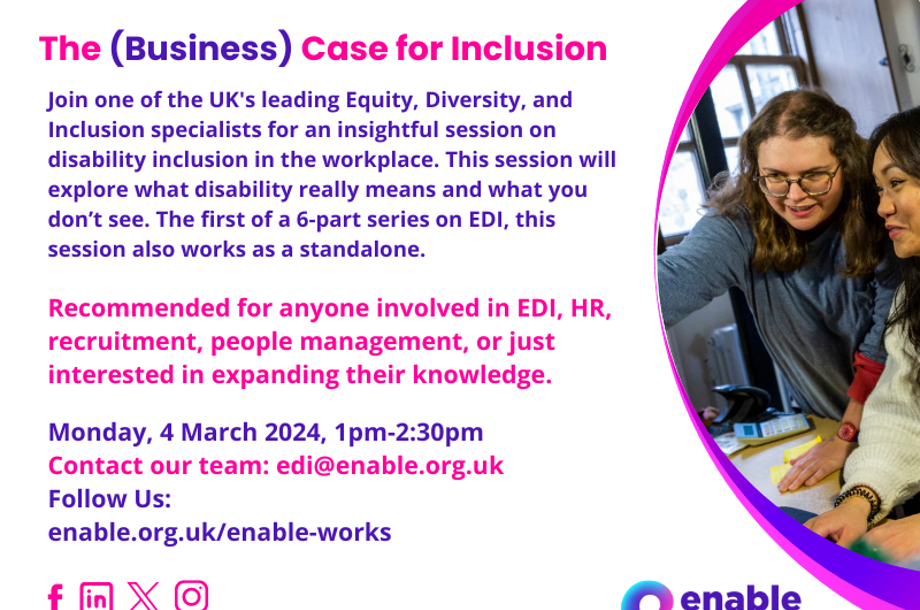 The (Business) Case for Inclusion

Join one of the UK's leading Equity, Diversity, and Inclusion specialists for an insightful session on disability inclusion in the workplace. This session will explore what disability really means and what you don't see. The first of a 6-part series on EDI, this session also works as a standalone.

Recommended for anyone involved in EDI, HR, recruitment, people management, or just interested in expanding their knowledge.

Monday, 4 March 2024, 1pm-2:30pm
Contact our team: edi@enable.org.uk
Follow Us:
enable.org.uk/enable-works

enable